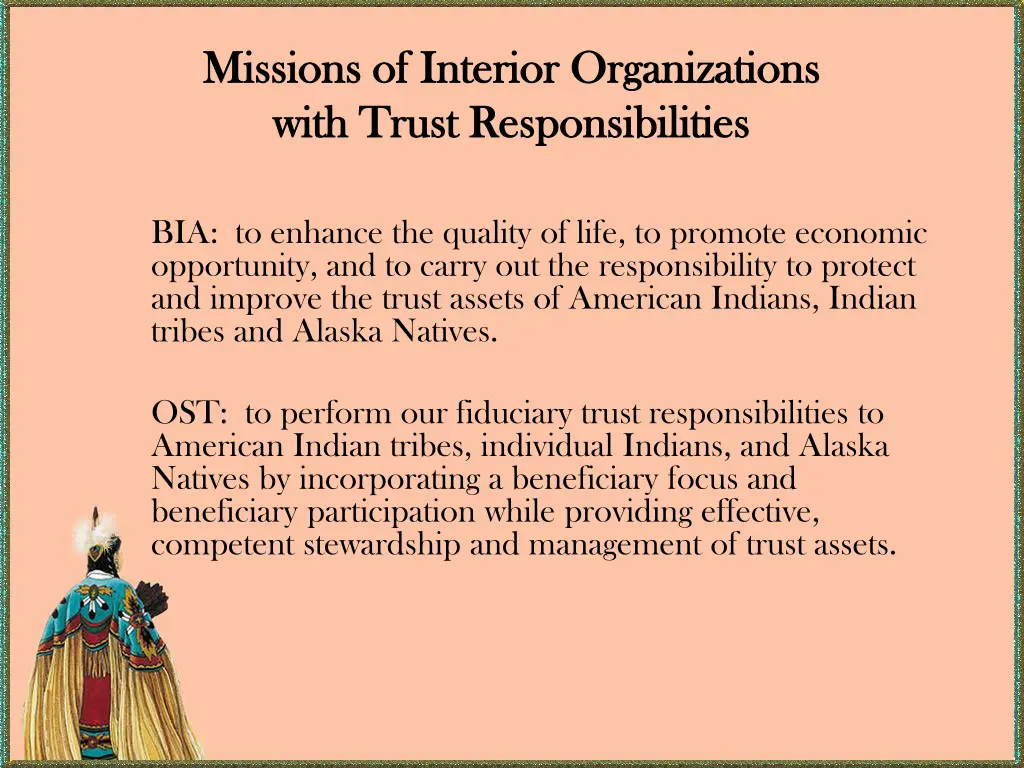 Missions of Interior Organizations with Trust Responsibilities

BIA: to enhance the quality of life, to promote economic opportunity, and to carry out the responsibility to protect and improve the trust assets of American Indians, Indian tribes and Alaska Natives.

OST: to perform our fiduciary trust responsibilities to American Indian tribes, individual Indians, and Alaska Natives by incorporating a beneficiary focus and beneficiary participation while providing effective, competent stewardship and management of trust assets.